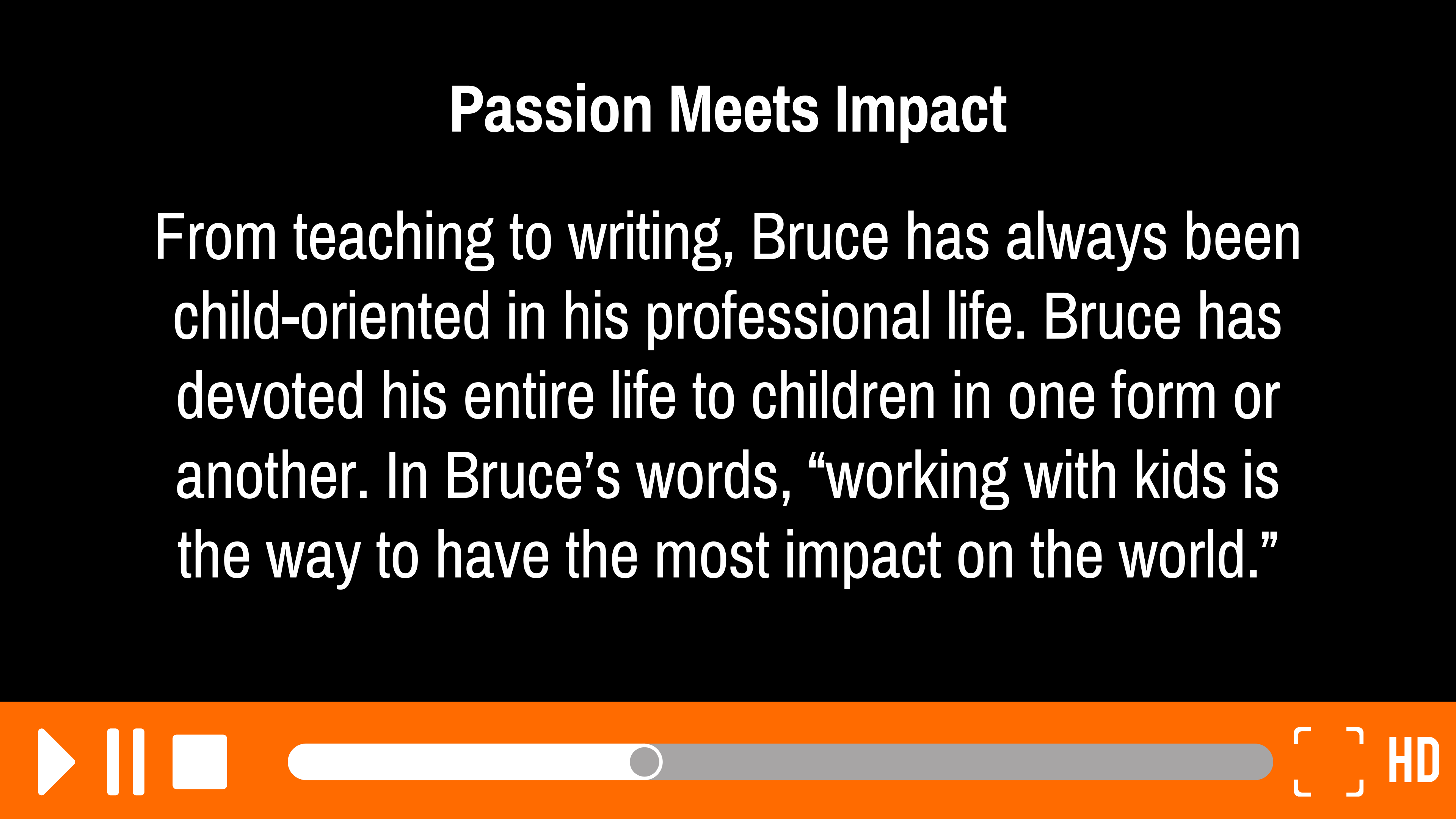 Passion Meets Impact

From teaching to writing, Bruce has always been child-oriented in his professional life. Bruce has devoted his entire life to children in one form or another. In Bruce’s words, “working with kids is the way to have the most impact on the world.”

HD